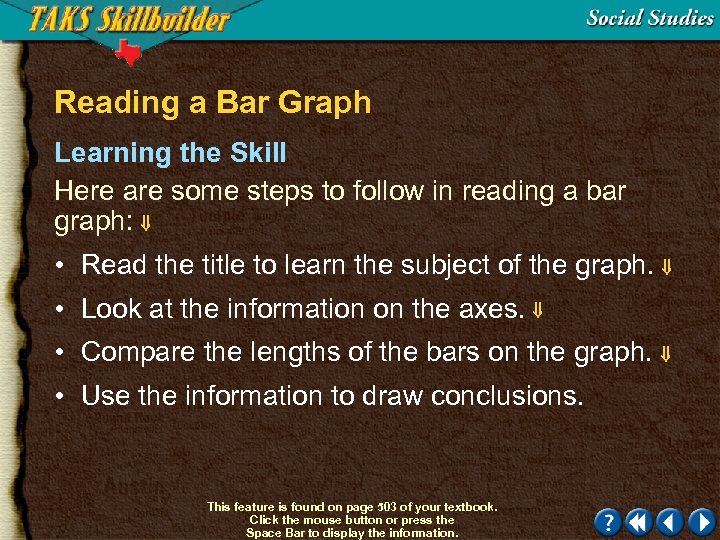 TAKS Skillbuilder

Social Studies

Reading a Bar Graph

Learning the Skill

Here are some steps to follow in reading a bar graph: ⇓

• Read the title to learn the subject of the graph. ⇓

• Look at the information on the axes. ⇓

• Compare the lengths of the bars on the graph. ⇓

• Use the information to draw conclusions.

This feature is found on page 503 of your textbook. Click the mouse button or press the Space Bar to display the information.

?